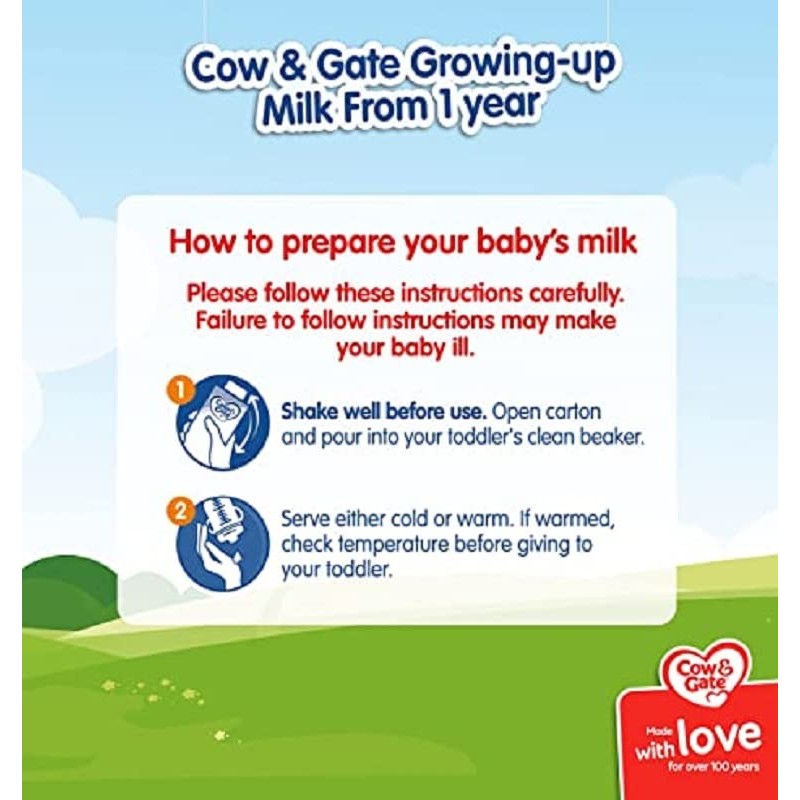 Cow & Gate Growing-up Milk From 1 year

How to prepare your baby's milk

Please follow these instructions carefully. Failure to follow instructions may make your baby ill.

1 Shake well before use. Open carton and pour into your toddler's clean beaker.

2 Serve either cold or warm. If warmed, check temperature before giving to your toddler.

Cow & Gate

Made with love for over 100 years